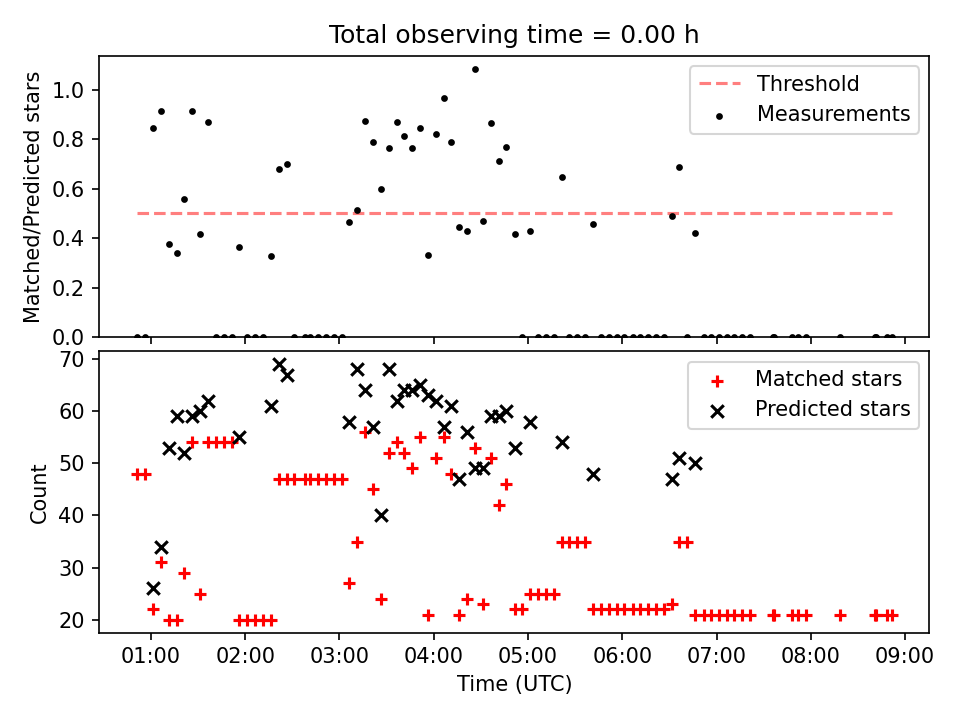 Total observing time = 0.00 h

Matched/Predicted stars
1.0
0.8
0.6
0.4
0.2
0.0

Threshold
Measurements

Count
70
60
50
40
30
20

Matched stars
Predicted stars

01:00
02:00
03:00
04:00
05:00
06:00
07:00
08:00
09:00
Time (UTC)